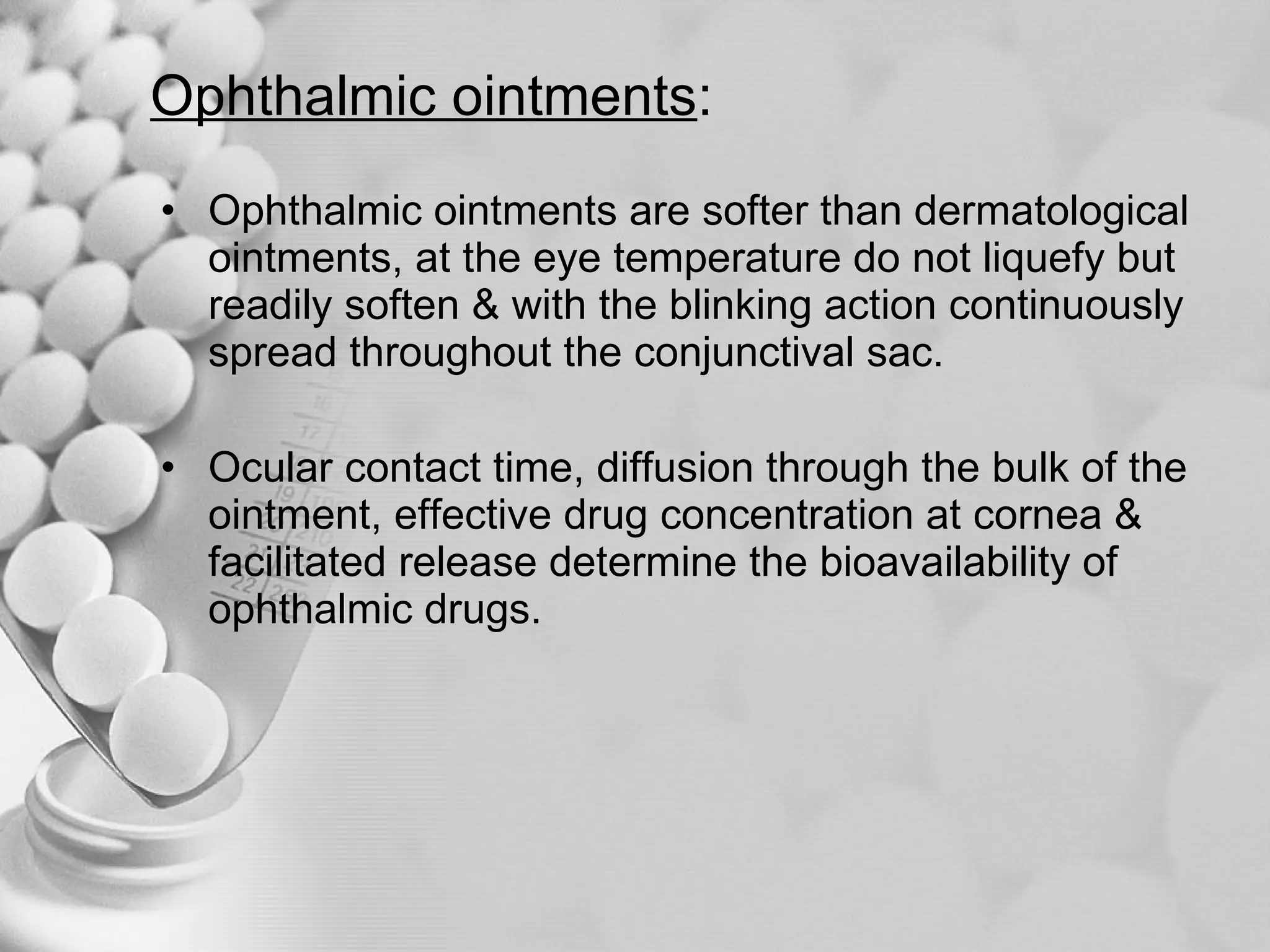 Ophthalmic ointments:

• Ophthalmic ointments are softer than dermatological ointments, at the eye temperature do not liquefy but readily soften & with the blinking action continuously spread throughout the conjunctival sac.

• Ocular contact time, diffusion through the bulk of the ointment, effective drug concentration at cornea & facilitated release determine the bioavailability of ophthalmic drugs.